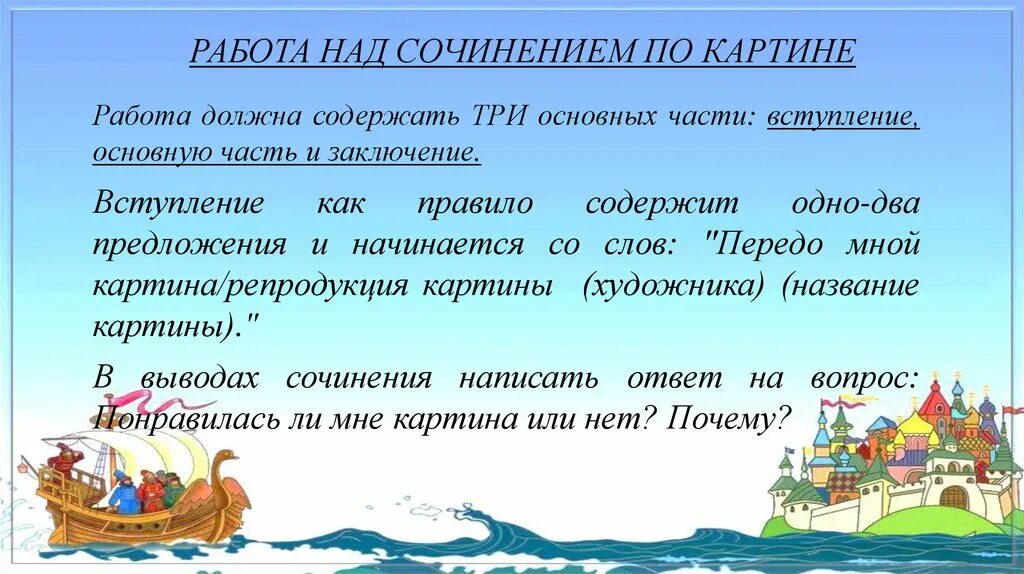 РАБОТА НАД СОЧИНЕНИЕМ ПО КАРТИНЕ

Работа должна содержать ТРИ основных части: вступление, основную часть и заключение.

Вступление как правило содержит одно-два предложения и начинается со слов: "Передо мной картина/репродукция картины (художника) (название картины)."

В выводах сочинения написать ответ на вопрос: Понравилась ли мне картина или нет? Почему?